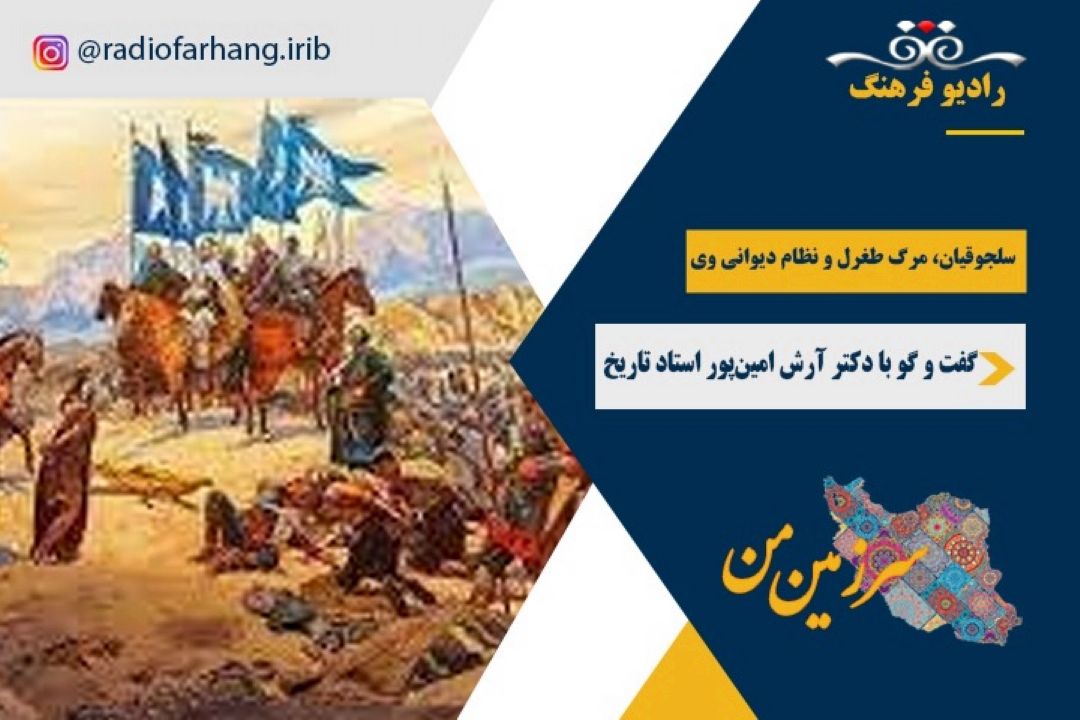 @radiofarhang.irib

رادیو فرهنگ

سلجوقیان، مرگ طغرل و نظام دیوانی وی

گفت و گو با دکتر آرش امین‌پور استاد تاریخ

سرزمین من